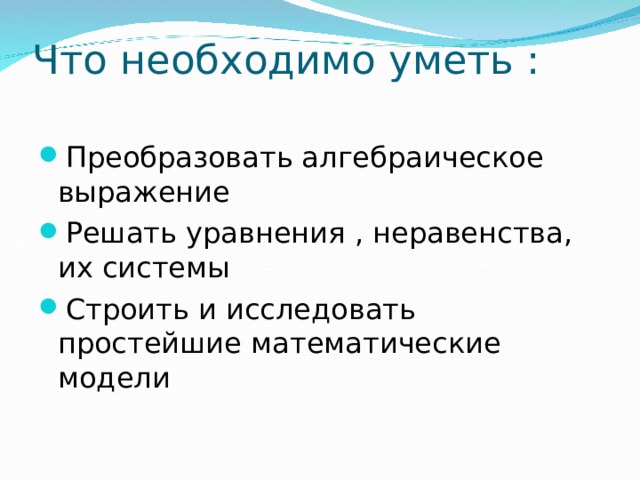 Что необходимо уметь :

- Преобразовать алгебраическое выражение
- Решать уравнения , неравенства, их системы
- Строить и исследовать простейшие математические модели